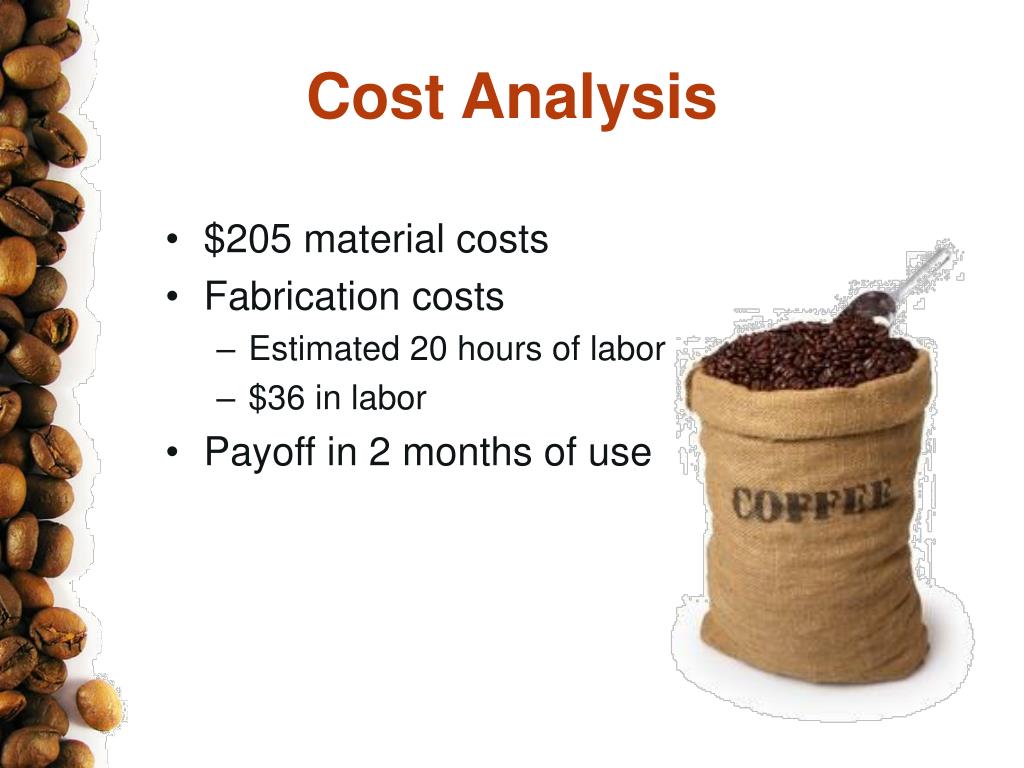 Cost Analysis

• \$205 material costs
• Fabrication costs
  – Estimated 20 hours of labor
  – \$36 in labor
• Payoff in 2 months of use

COFFEE